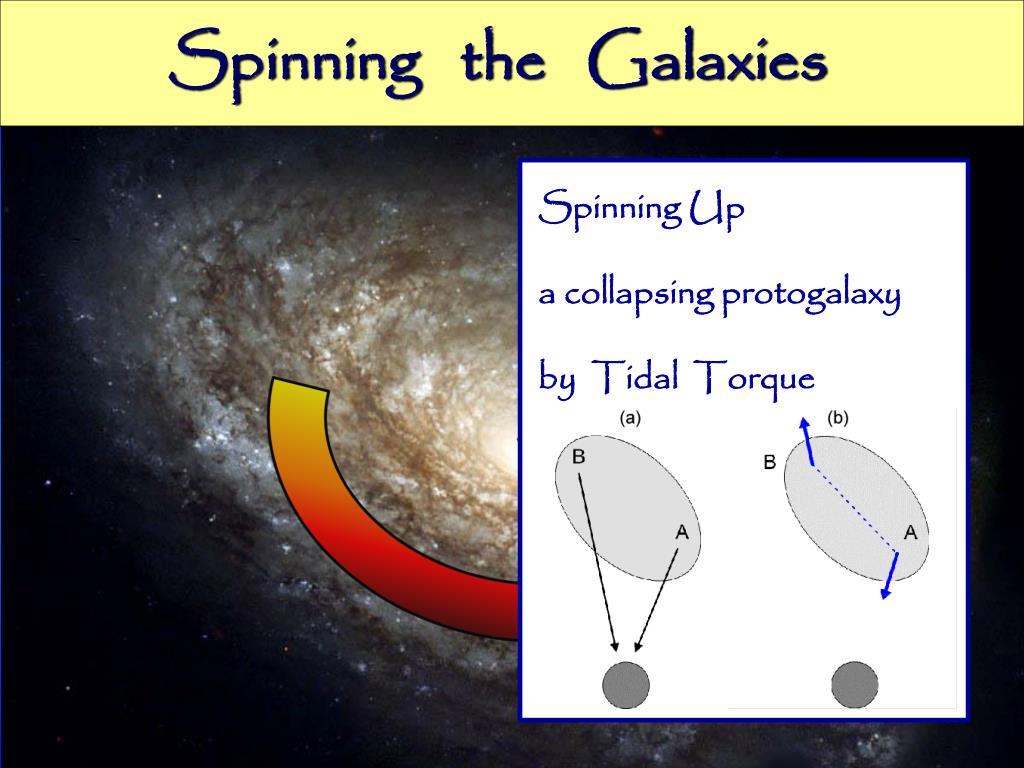 Spinning the Galaxies

Spinning Up

a collapsing protogalaxy

by Tidal Torque

(a)

B

A

(b)

B

A